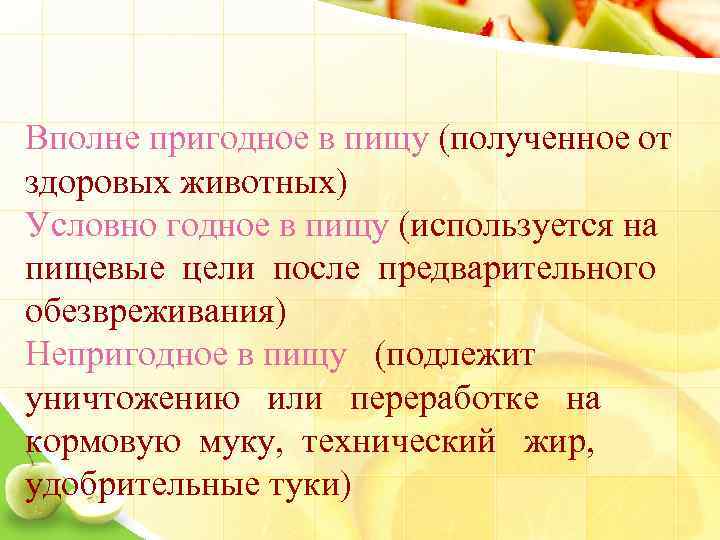 Вполне пригодное в пищу (полученное от здоровых животных)
Условно годное в пищу (используется на пищевые цели после предварительного обезвреживания)
Непригодное в пищу (подлежит уничтожению или переработке на кормовую муку, технический жир, удобрительные туки)